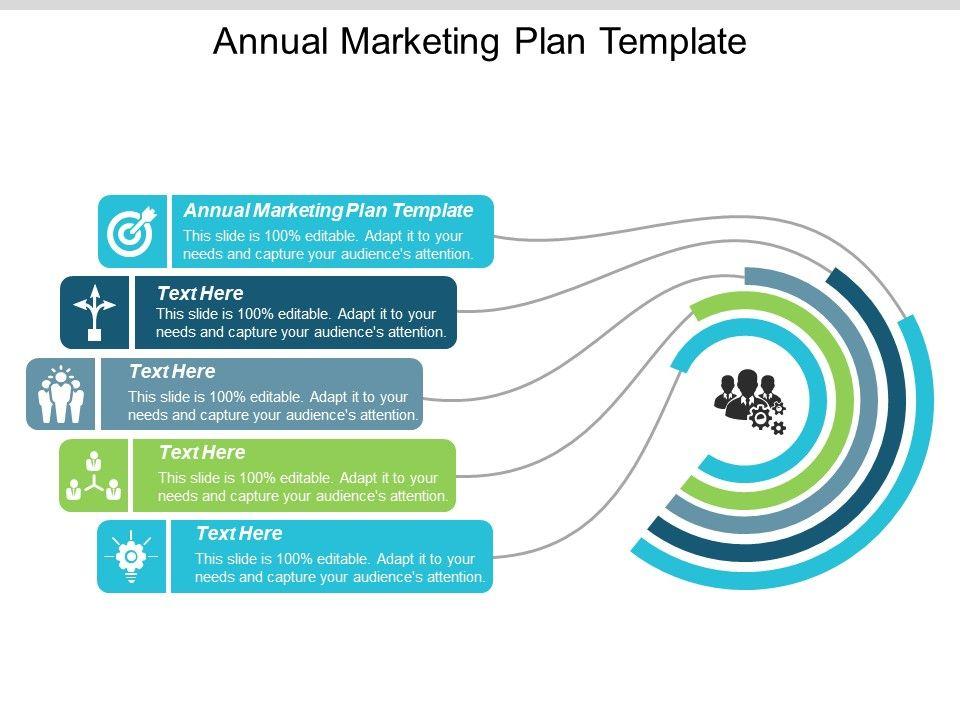 Annual Marketing Plan Template

Annual Marketing Plan Template
This slide is 100% editable. Adapt it to your needs and capture your audience's attention.

Text Here
This slide is 100% editable. Adapt it to your needs and capture your audience's attention.

Text Here
This slide is 100% editable. Adapt it to your needs and capture your audience's attention.

Text Here
This slide is 100% editable. Adapt it to your needs and capture your audience's attention.

Text Here
This slide is 100% editable. Adapt it to your needs and capture your audience's attention.